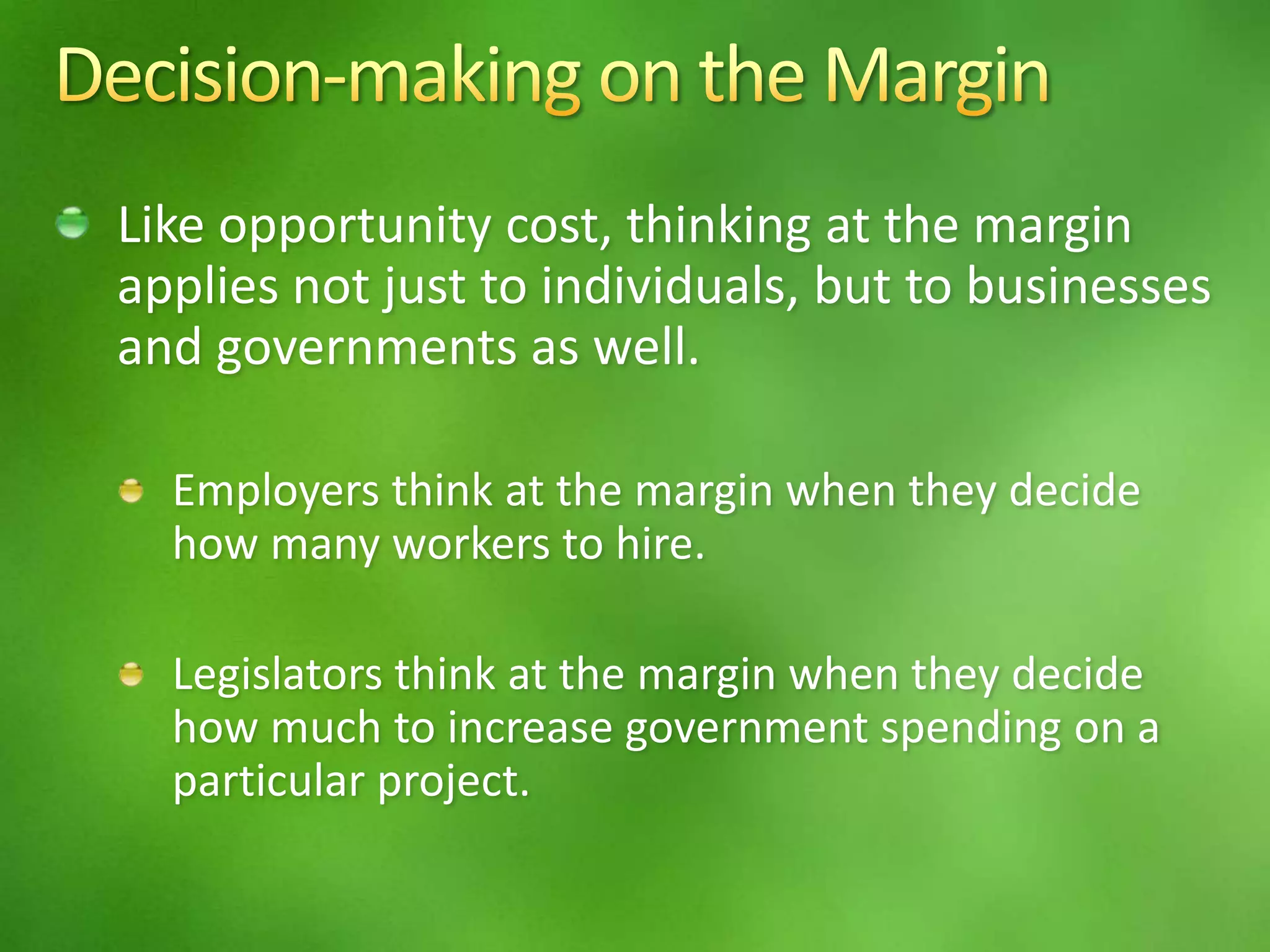 Decision-making on the Margin

Like opportunity cost, thinking at the margin applies not just to individuals, but to businesses and governments as well.

Employers think at the margin when they decide how many workers to hire.

Legislators think at the margin when they decide how much to increase government spending on a particular project.